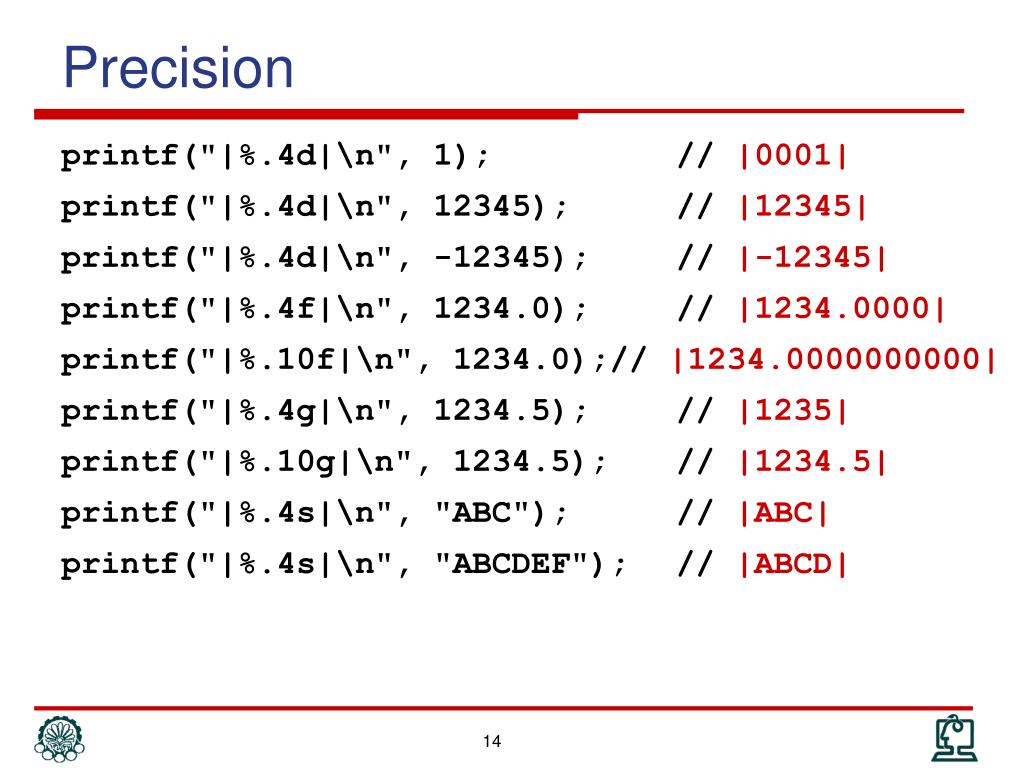 Precision

printf("|%.4d|\n", 1);            // |0001|
printf("|%.4d|\n", 12345);        // |12345|
printf("|%.4d|\n", -12345);       // |-12345|
printf("|%.4f|\n", 1234.0);       // |1234.0000|
printf("|%.10f|\n", 1234.0);// |1234.0000000000|
printf("|%.4g|\n", 1234.5);       // |1235|
printf("|%.10g|\n", 1234.5);      // |1234.5|
printf("|%.4s|\n", "ABC");        // |ABC|
printf("|%.4s|\n", "ABCDEF");     // |ABCD|

14